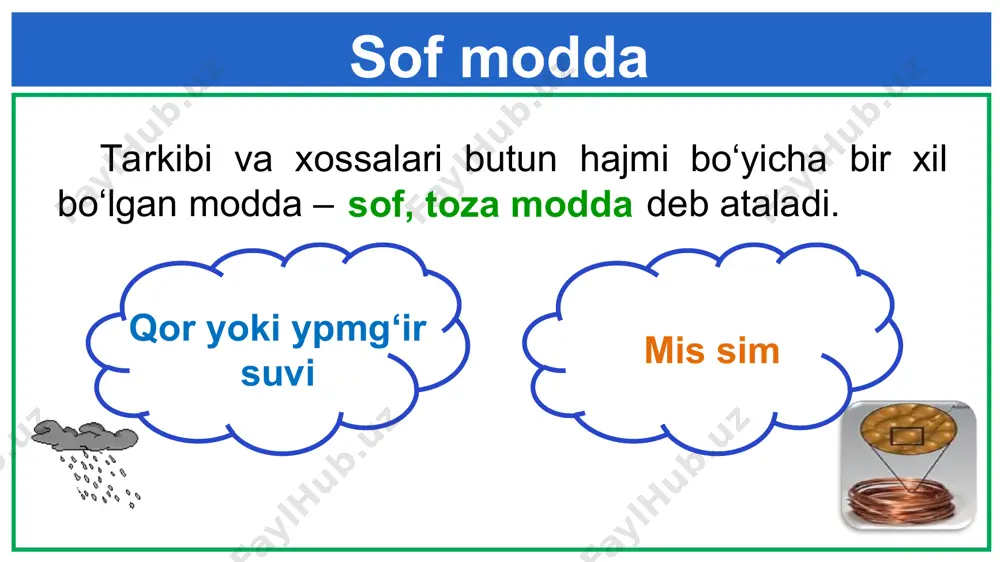 Sof modda

Tarkibi va xossalari butun hajmi bo‘yicha bir xil bo‘lgan modda – sof, toza modda deb ataladi.

Qor yoki ypmg‘ir suvi

Mis sim

FaylHub.uz